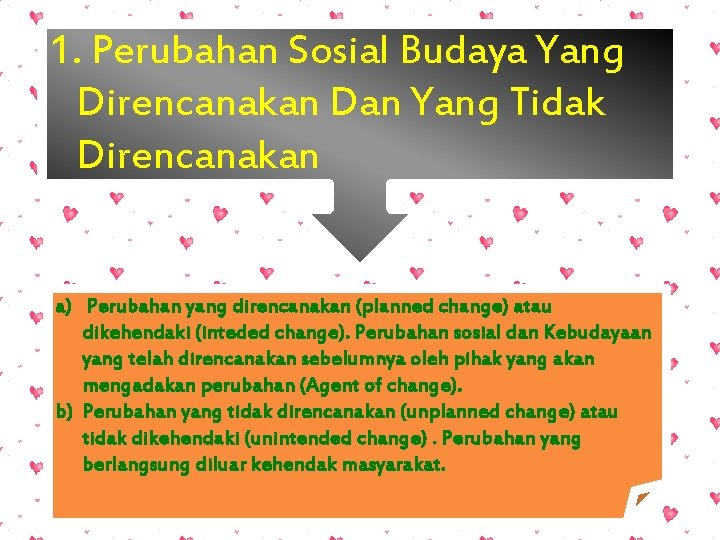 1. Perubahan Sosial Budaya Yang Direncanakan Dan Yang Tidak Direncanakan

a) Perubahan yang direncanakan (planned change) atau dikehendaki (inteded change). Perubahan sosial dan Kebudayaan yang telah direncanakan sebelumnya oleh pihak yang akan mengadakan perubahan (Agent of change).

b) Perubahan yang tidak direncanakan (unplanned change) atau tidak dikehendaki (unintended change) . Perubahan yang berlangsung diluar kehendak masyarakat.